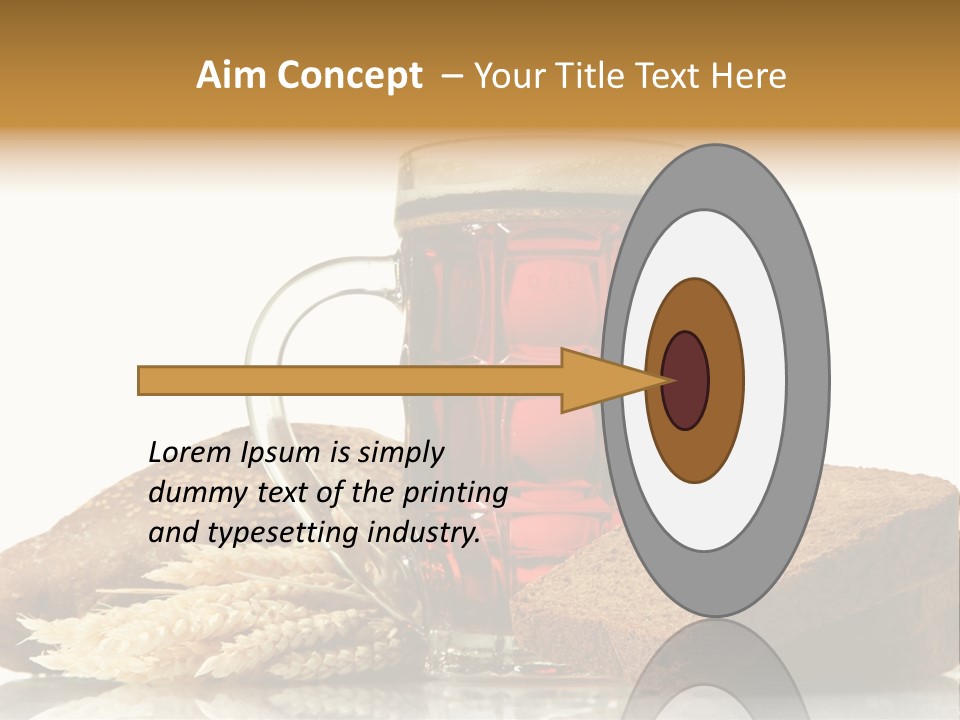 Aim Concept – Your Title Text Here

Lorem Ipsum is simply dummy text of the printing and typesetting industry.